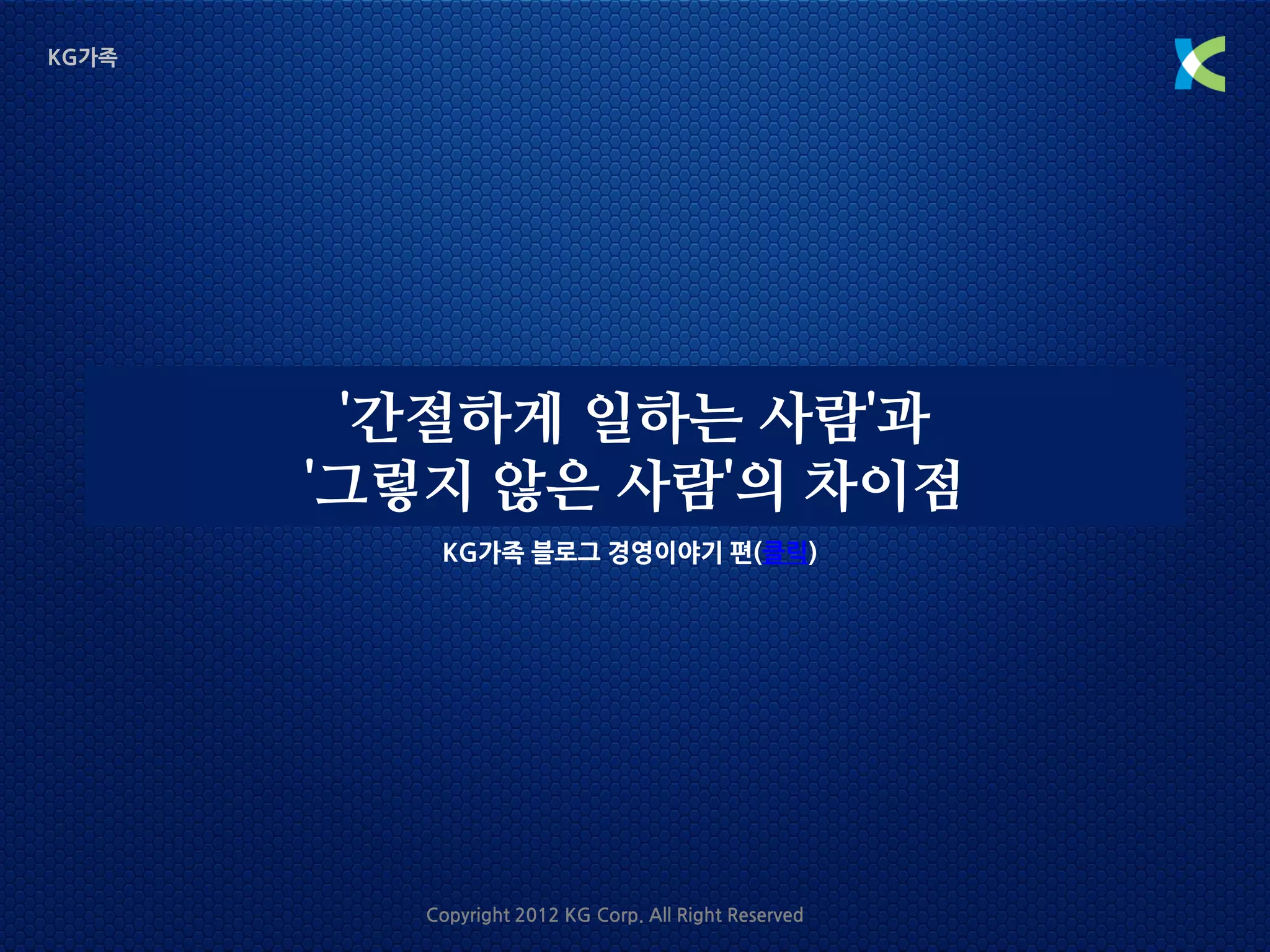 KG가족

'간절하게 일하는 사람'과
'그렇지 않은 사람'의 차이점

KG가족 블로그 경영이야기 편(클릭)

Copyright 2012 KG Corp. All Right Reserved